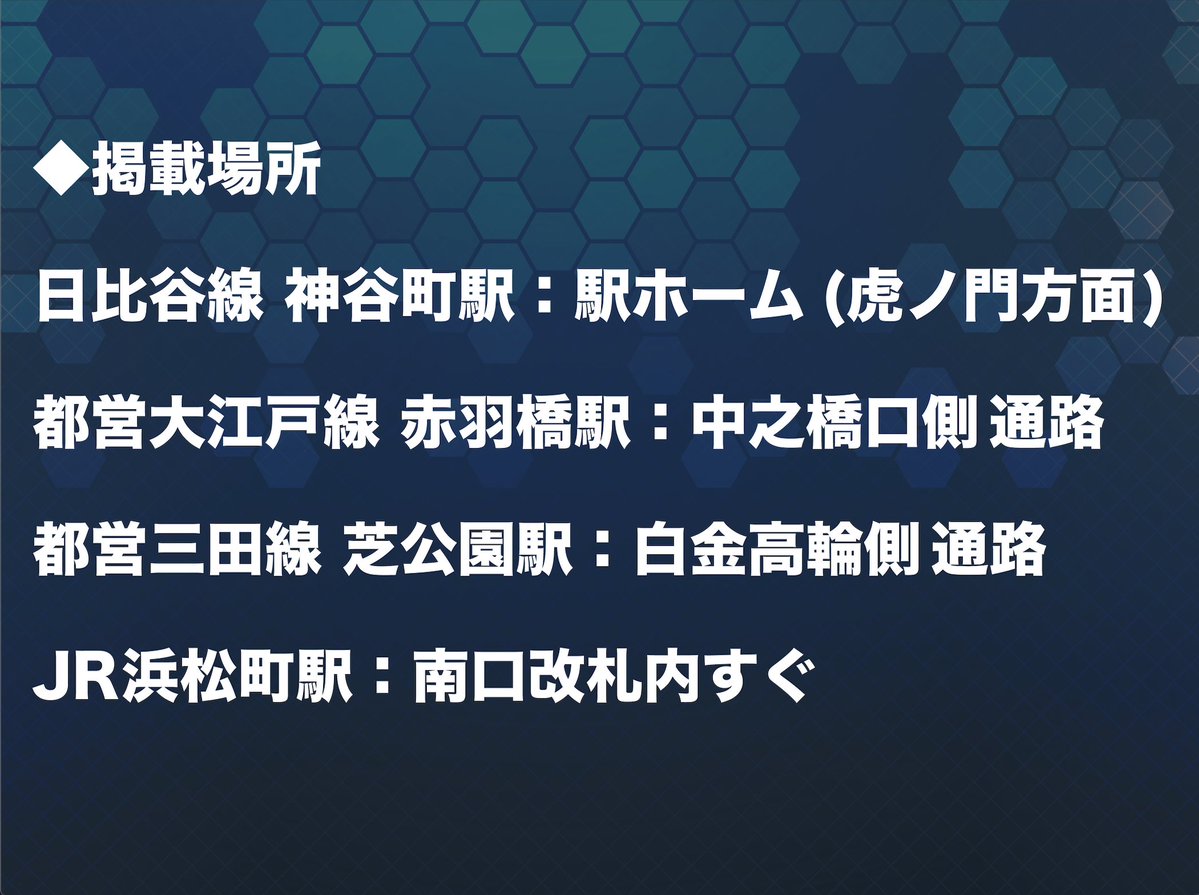 ◆掲載場所

日比谷線 神谷町駅：駅ホーム (虎ノ門方面)

都営大江戸線 赤羽橋駅：中之橋口側 通路

都営三田線 芝公園駅：白金高輪側 通路

JR浜松町駅：南口改札内すぐ